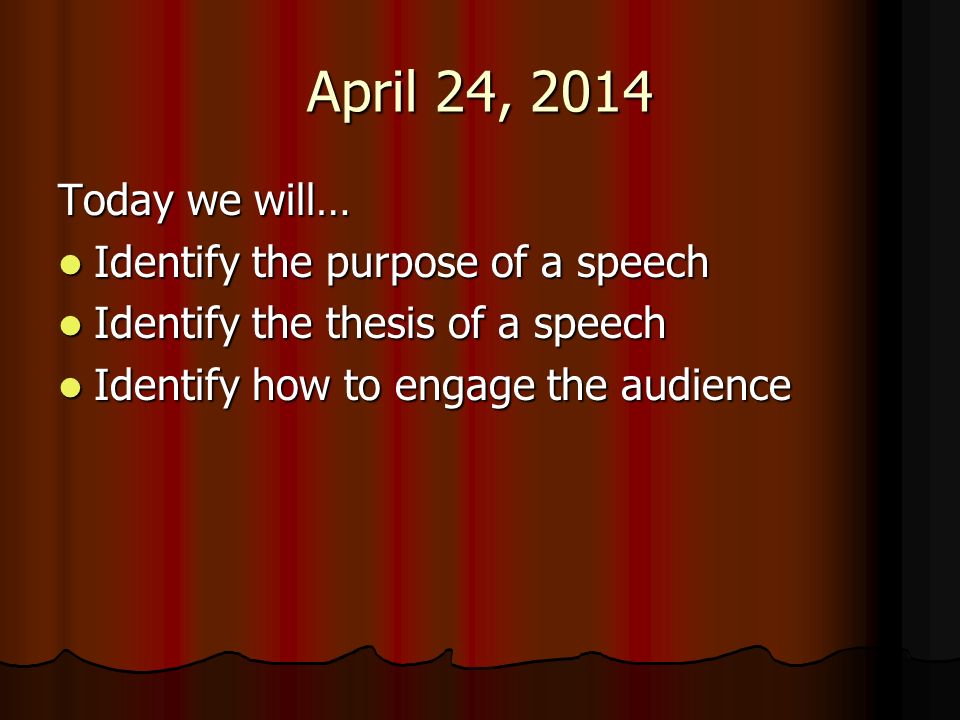 April 24, 2014

Today we will…

- Identify the purpose of a speech
- Identify the thesis of a speech
- Identify how to engage the audience